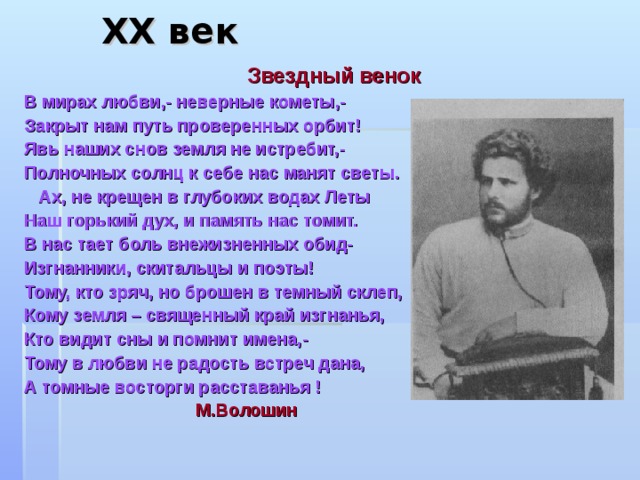 XX век

Звездный венок

В мирах любви,- неверные кометы,-
Закрыт нам путь проверенных орбит!
Явь наших снов земля не истребит,-
Полночных солнц к себе нас манят светы.
Ах, не крещен в глубоких водах Леты
Наш горький дух, и память нас томит.
В нас тает боль внежизненных обид-
Изгнанники, скитальцы и поэты!
Тому, кто зряч, но брошен в темный склеп,
Кому земля – священный край изгнанья,
Кто видит сны и помнит имена,-
Тому в любви не радость встреч дана,
А томные восторги расставанья !

М.Волошин